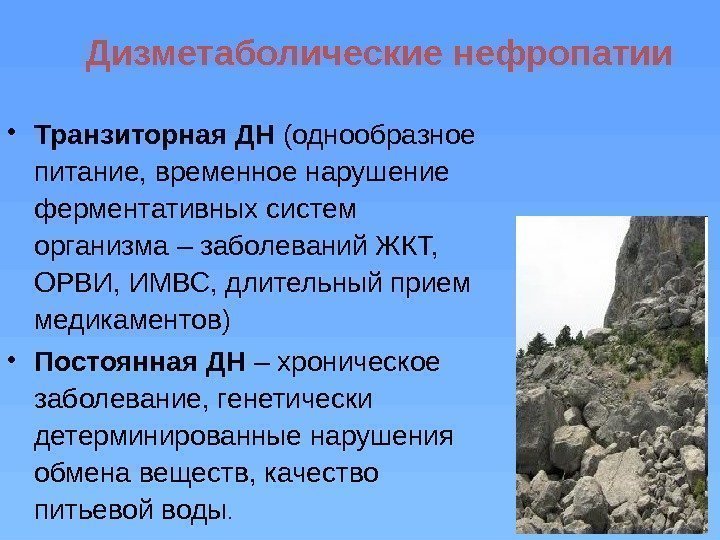 Дизметаболические нефропатии

• Транзиторная ДН (однообразное питание, временное нарушение ферментативных систем организма – заболеваний ЖКТ, ОРВИ, ИМВС, длительный прием медикаментов)

• Постоянная ДН – хроническое заболевание, генетически детерминированные нарушения обмена веществ, качество питьевой воды.